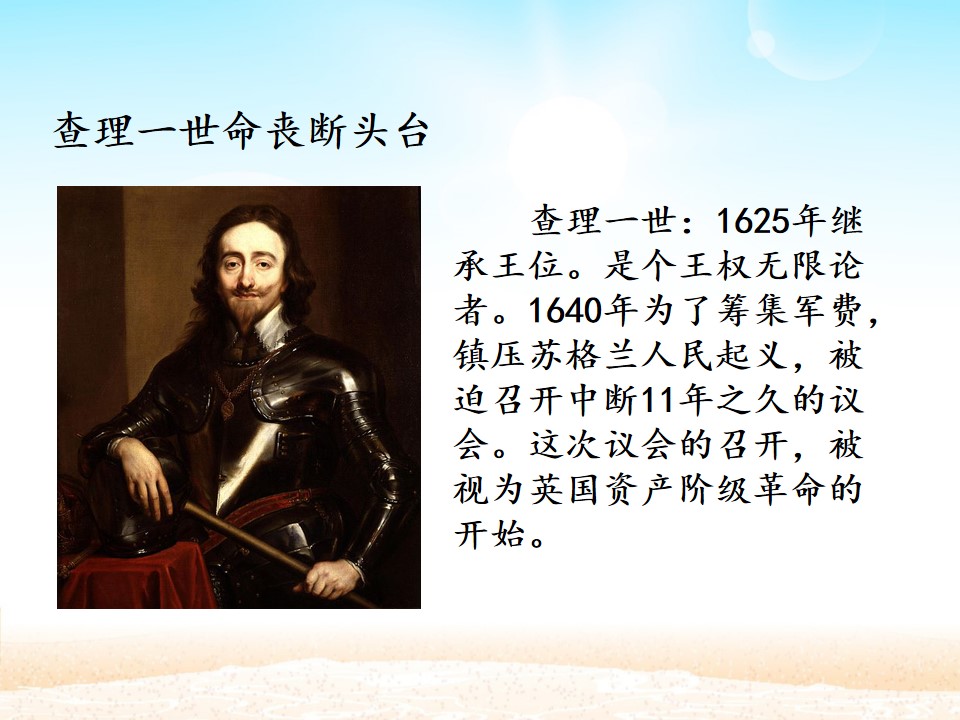 查理一世命丧断头台

查理一世：1625年继承王位。是个王权无限论者。1640年为了筹集军费，镇压苏格兰人民起义，被迫召开中断11年之久的议会。这次议会的召开，被视为英国资产阶级革命的开始。